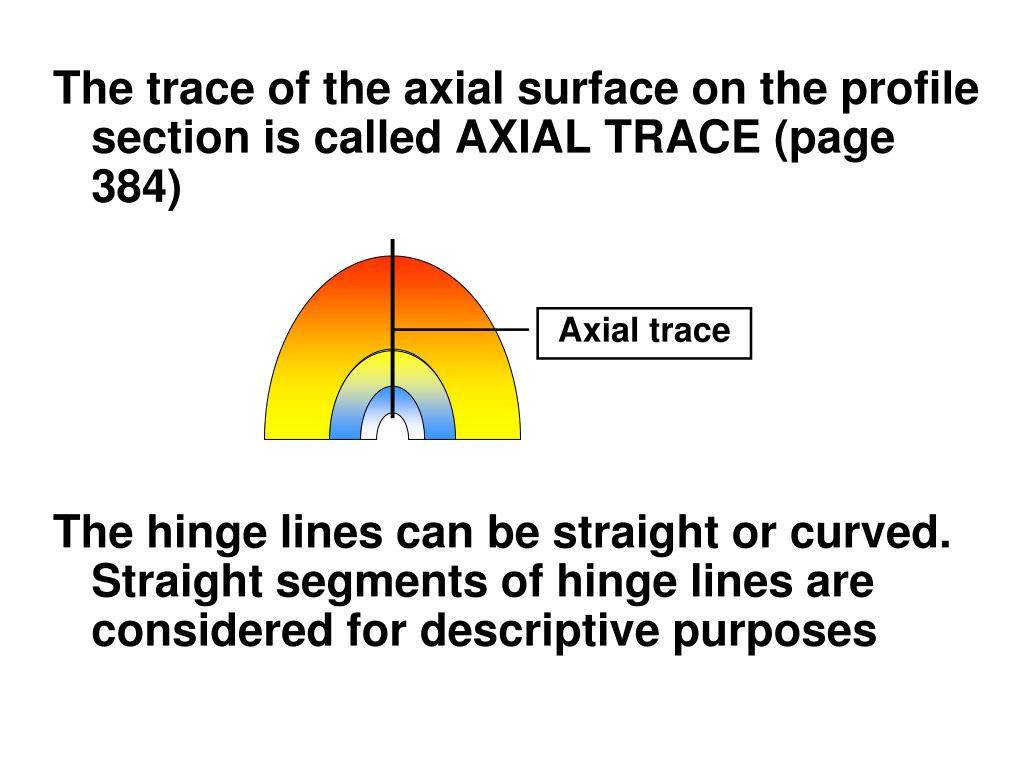 The trace of the axial surface on the profile section is called AXIAL TRACE (page 384)

Axial trace

The hinge lines can be straight or curved. Straight segments of hinge lines are considered for descriptive purposes